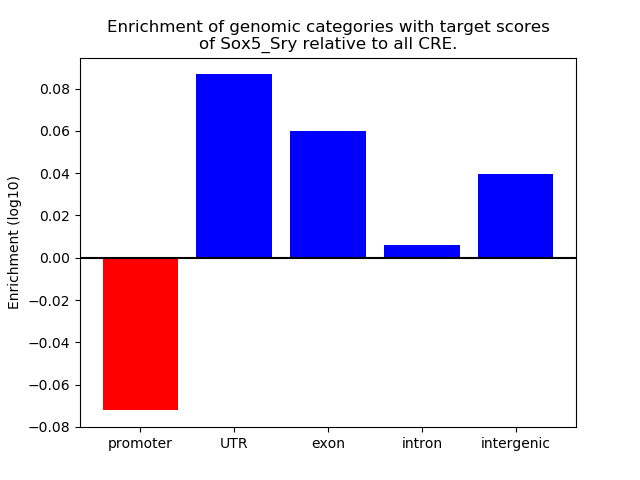 Enrichment of genomic categories with target scores of Sox5_Sry relative to all CRE.

Enrichment (log10)

0.08
0.06
0.04
0.02
0.00
−0.02
−0.04
−0.06
−0.08

promoter
UTR
exon
intron
intergenic